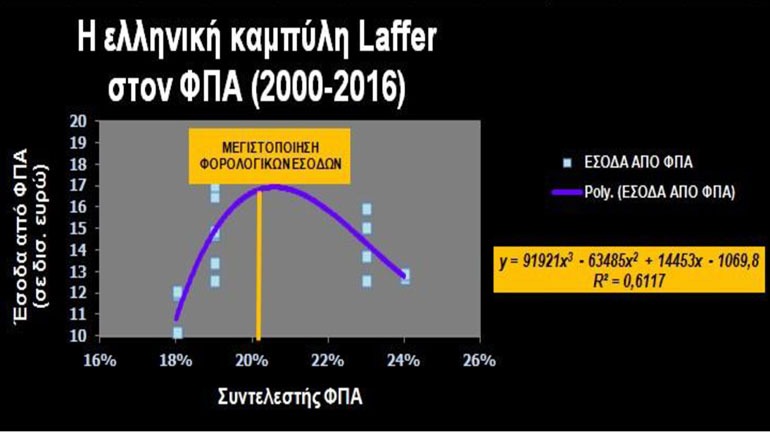 Η ελληνική καμπύλη Laffer στον ΦΠΑ (2000-2016)

Έσοδα από ΦΠΑ (σε δισ. ευρώ)

20
19
18
17
16
15
14
13
12
11
10

ΜΕΓΙΣΤΟΠΟΙΗΣΗ ΦΟΡΟΛΟΓΙΚΩΝ ΕΣΟΔΩΝ

16%
18%
20%
22%
24%
26%

Συντελεστής ΦΠΑ

ΕΣΟΔΑ ΑΠΟ ΦΠΑ

Poly. (ΕΣΟΔΑ ΑΠΟ ΦΠΑ)

$y = 91921x^3 - 63485x^2 + 14453x - 1069,8$
$R^2 = 0,6117$